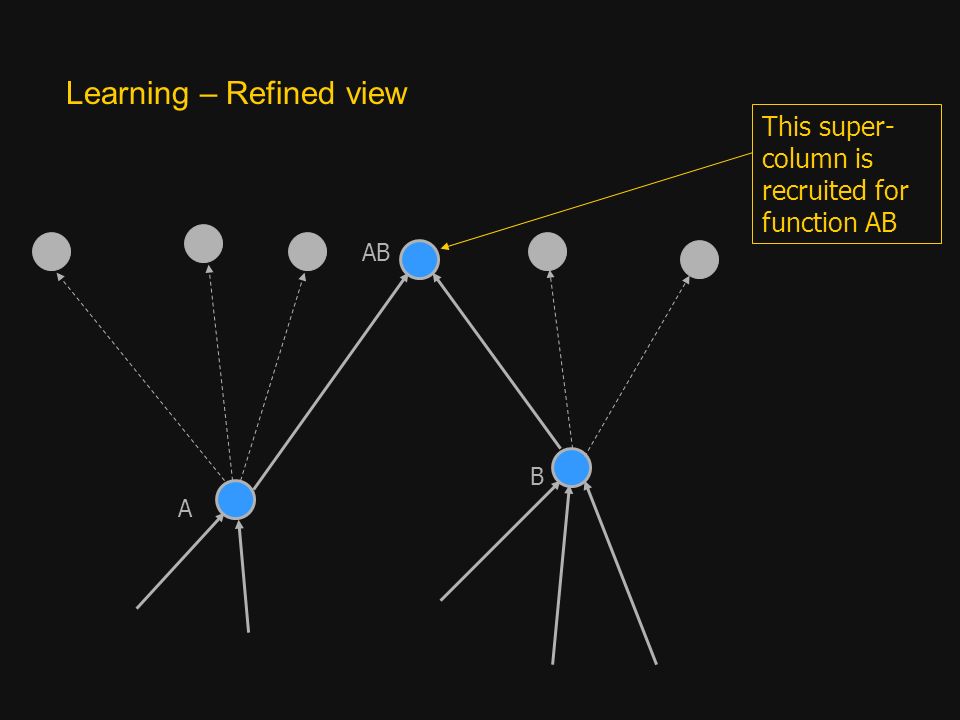 Learning – Refined view

This super-column is recruited for function AB

AB

A

B